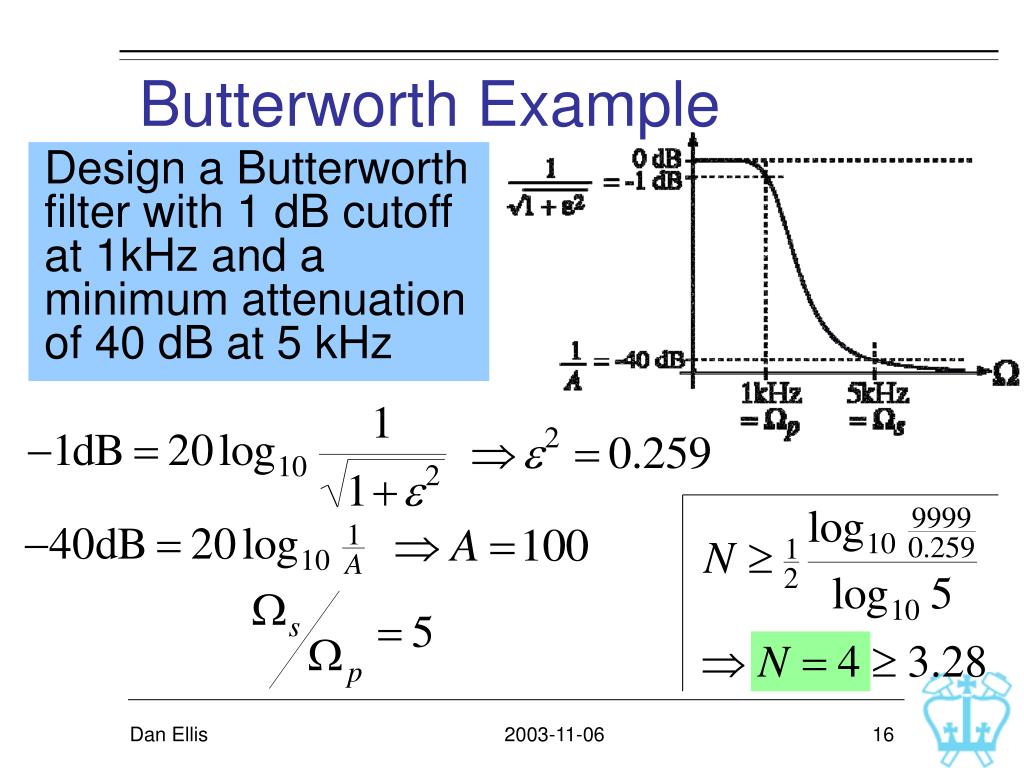 Butterworth Example

Design a Butterworth filter with 1 dB cutoff at 1kHz and a minimum attenuation of 40 dB at 5 kHz

$\frac{1}{\sqrt{1+\varepsilon^2}} = -1$ dB

0 dB

$\frac{1}{A} = -40$ dB

1kHz $= \Omega_p$

5kHz $= \Omega_s$

$\Omega$

$-1\text{dB} = 20\log_{10}\frac{1}{\sqrt{1+\varepsilon^2}} \Rightarrow \varepsilon^2 = 0.259$

$-40\text{dB} = 20\log_{10}\frac{1}{A} \Rightarrow A = 100$

$\Omega_s / \Omega_p = 5$

$N \geq \frac{1}{2}\frac{\log_{10}\frac{9999}{0.259}}{\log_{10}5}$

$\Rightarrow N = 4 \geq 3.28$

Dan Ellis

2003-11-06

16